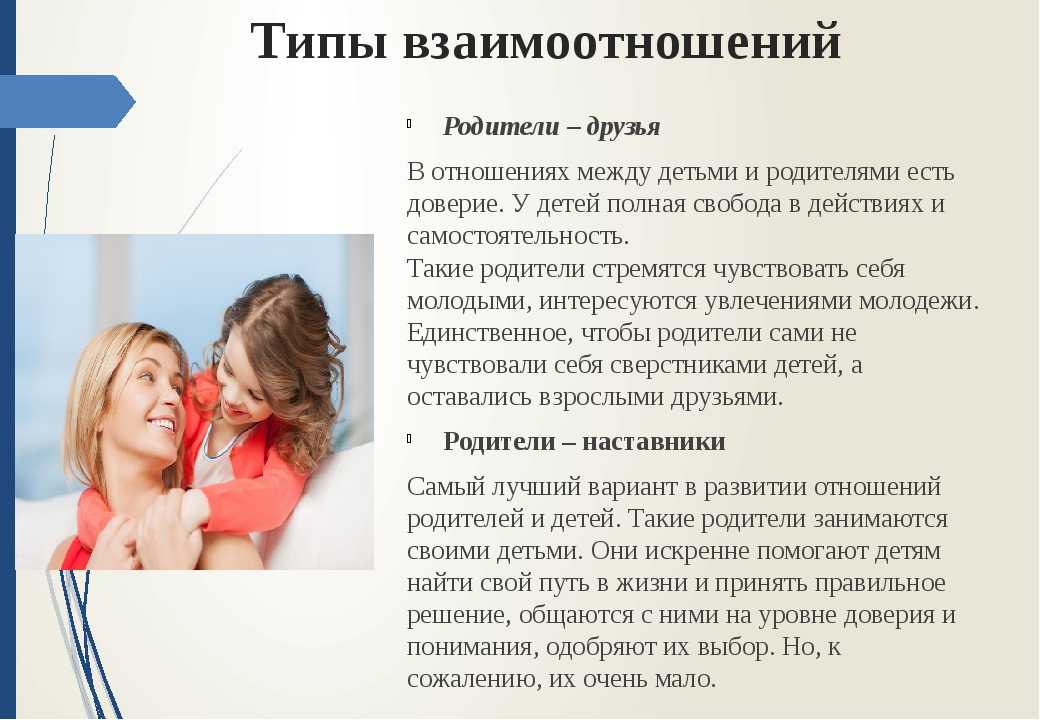 Типы взаимоотношений

Родители – друзья

В отношениях между детьми и родителями есть доверие. У детей полная свобода в действиях и самостоятельность.
Такие родители стремятся чувствовать себя молодыми, интересуются увлечениями молодежи. Единственное, чтобы родители сами не чувствовали себя сверстниками детей, а оставались взрослыми друзьями.

Родители – наставники

Самый лучший вариант в развитии отношений родителей и детей. Такие родители занимаются своими детьми. Они искренне помогают детям найти свой путь в жизни и принять правильное решение, общаются с ними на уровне доверия и понимания, одобряют их выбор. Но, к сожалению, их очень мало.